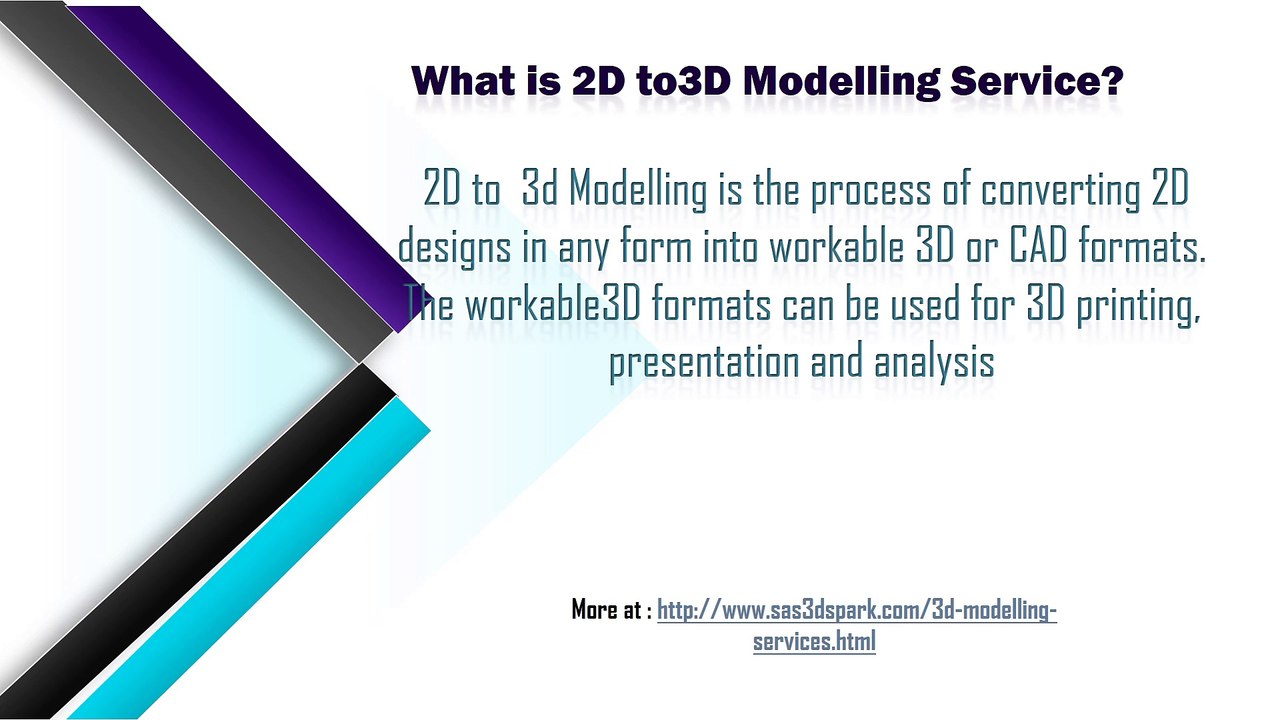 What is 2D to3D Modelling Service?

2D to 3d Modelling is the process of converting 2D designs in any form into workable 3D or CAD formats. The workable3D formats can be used for 3D printing, presentation and analysis

More at : http://www.sas3dspark.com/3d-modelling-services.html